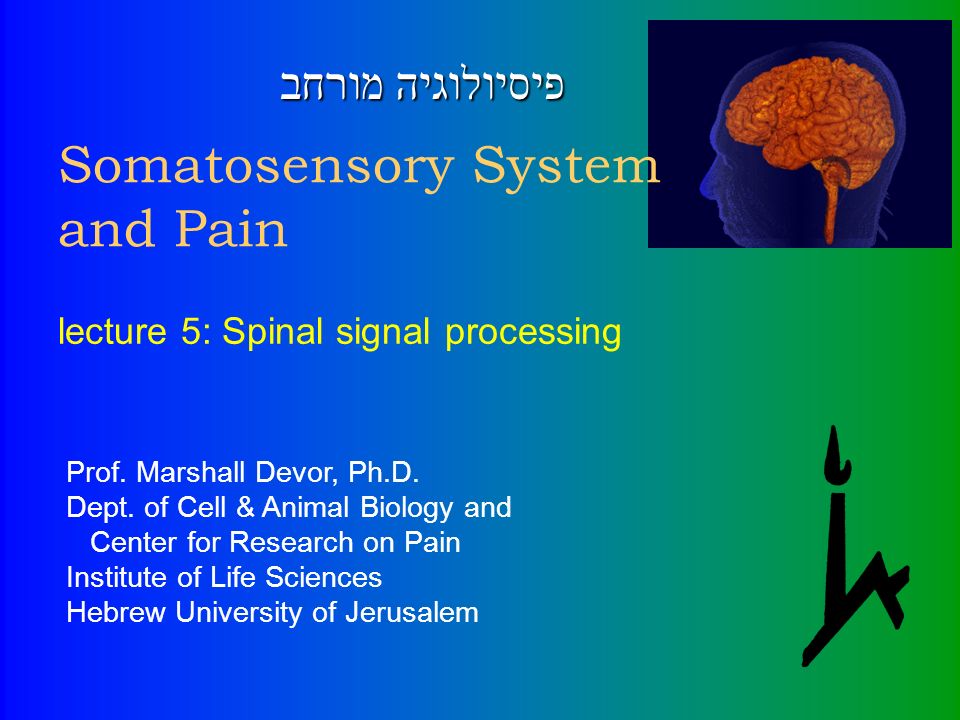 פיסיולוגיה מורחב

Somatosensory System and Pain

lecture 5: Spinal signal processing

Prof. Marshall Devor, Ph.D.
Dept. of Cell & Animal Biology and
Center for Research on Pain
Institute of Life Sciences
Hebrew University of Jerusalem